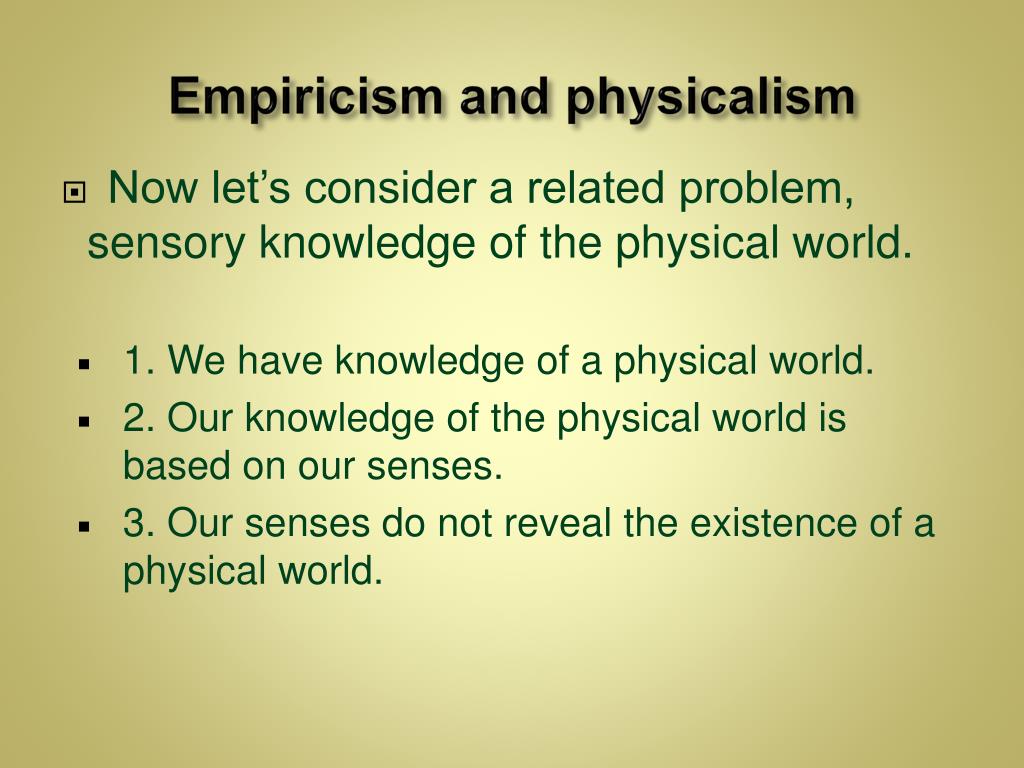 Empiricism and physicalism

Now let’s consider a related problem, sensory knowledge of the physical world.

1. We have knowledge of a physical world.

2. Our knowledge of the physical world is based on our senses.

3. Our senses do not reveal the existence of a physical world.